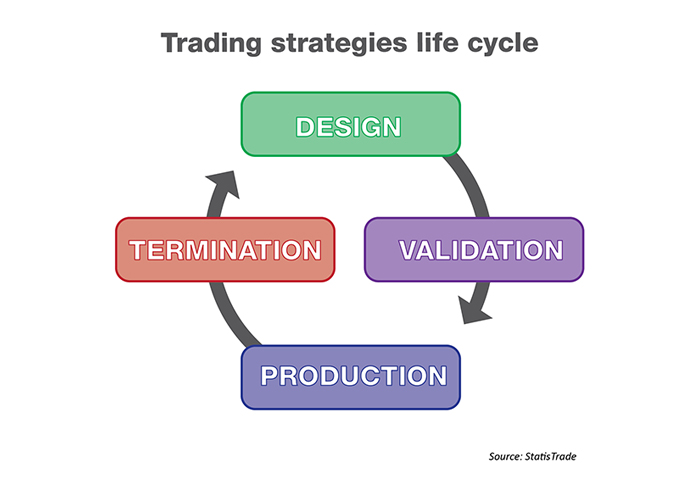 Trading strategies life cycle

DESIGN

VALIDATION

PRODUCTION

TERMINATION

Source: StatisTrade